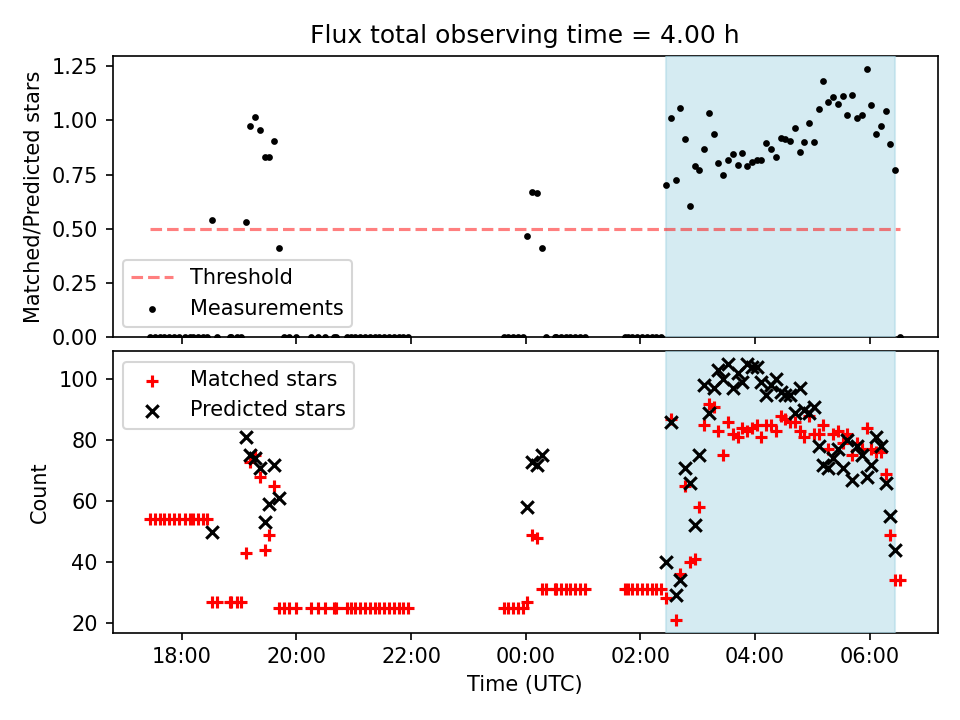 Flux total observing time = 4.00 h

Matched/Predicted stars

1.25
1.00
0.75
0.50
0.25
0.00

Threshold
Measurements

Count

100
80
60
40
20

Matched stars
Predicted stars

18:00
20:00
22:00
00:00
02:00
04:00
06:00

Time (UTC)